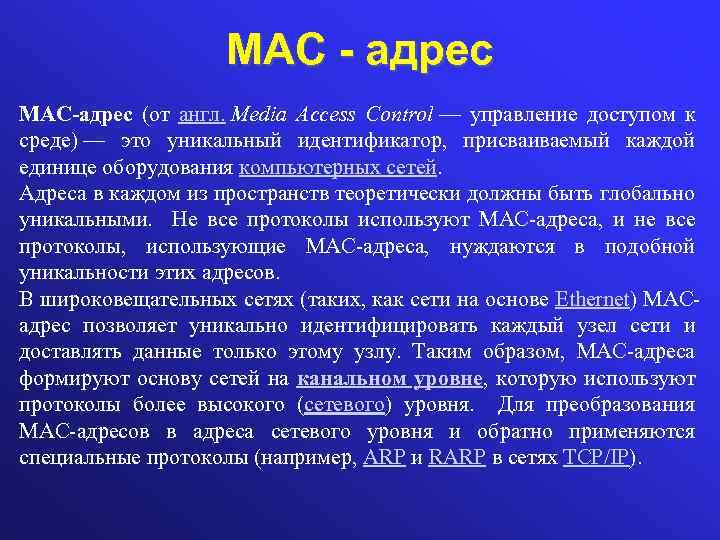 MAC - адрес

MAC-адрес (от англ. Media Access Control — управление доступом к среде) — это уникальный идентификатор, присваиваемый каждой единице оборудования компьютерных сетей.
Адреса в каждом из пространств теоретически должны быть глобально уникальными. Не все протоколы используют MAC-адреса, и не все протоколы, использующие MAC-адреса, нуждаются в подобной уникальности этих адресов.
В широковещательных сетях (таких, как сети на основе Ethernet) MAC-адрес позволяет уникально идентифицировать каждый узел сети и доставлять данные только этому узлу. Таким образом, MAC-адреса формируют основу сетей на канальном уровне, которую используют протоколы более высокого (сетевого) уровня. Для преобразования MAC-адресов в адреса сетевого уровня и обратно применяются специальные протоколы (например, ARP и RARP в сетях TCP/IP).